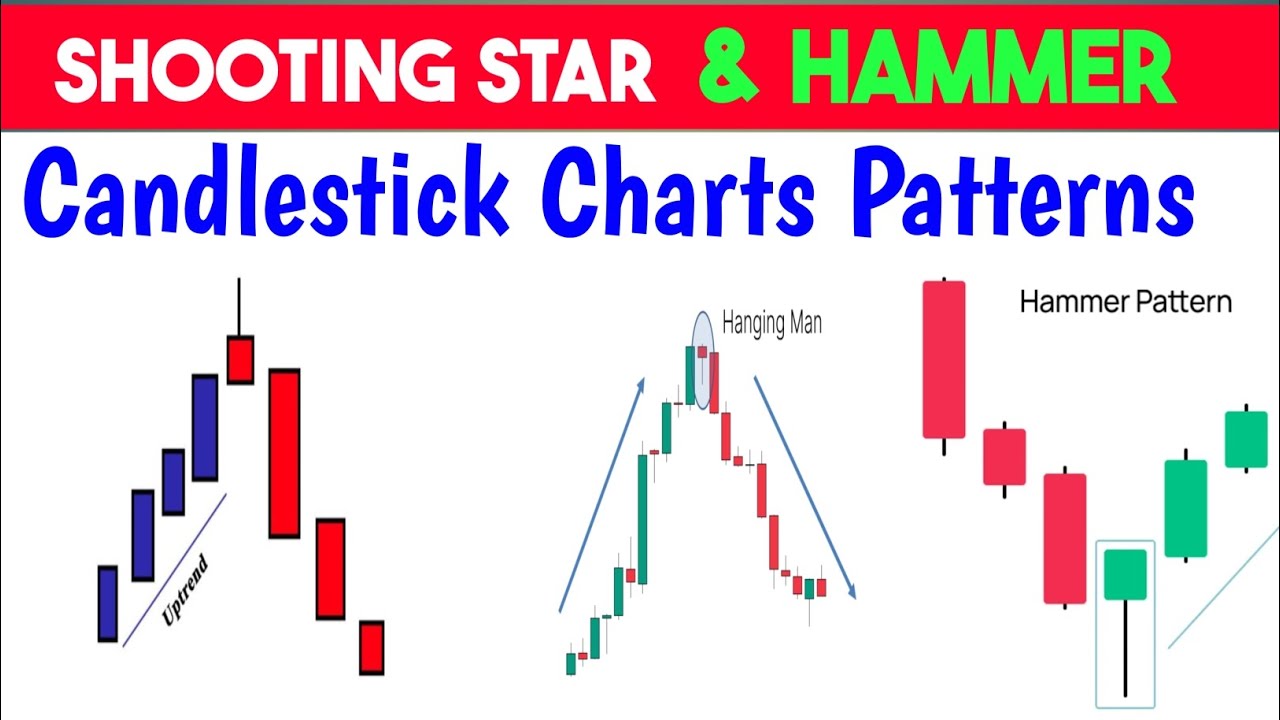 SHOOTING STAR & HAMMER

Candlestick Charts Patterns

Uptrend

Hanging Man

Hammer Pattern